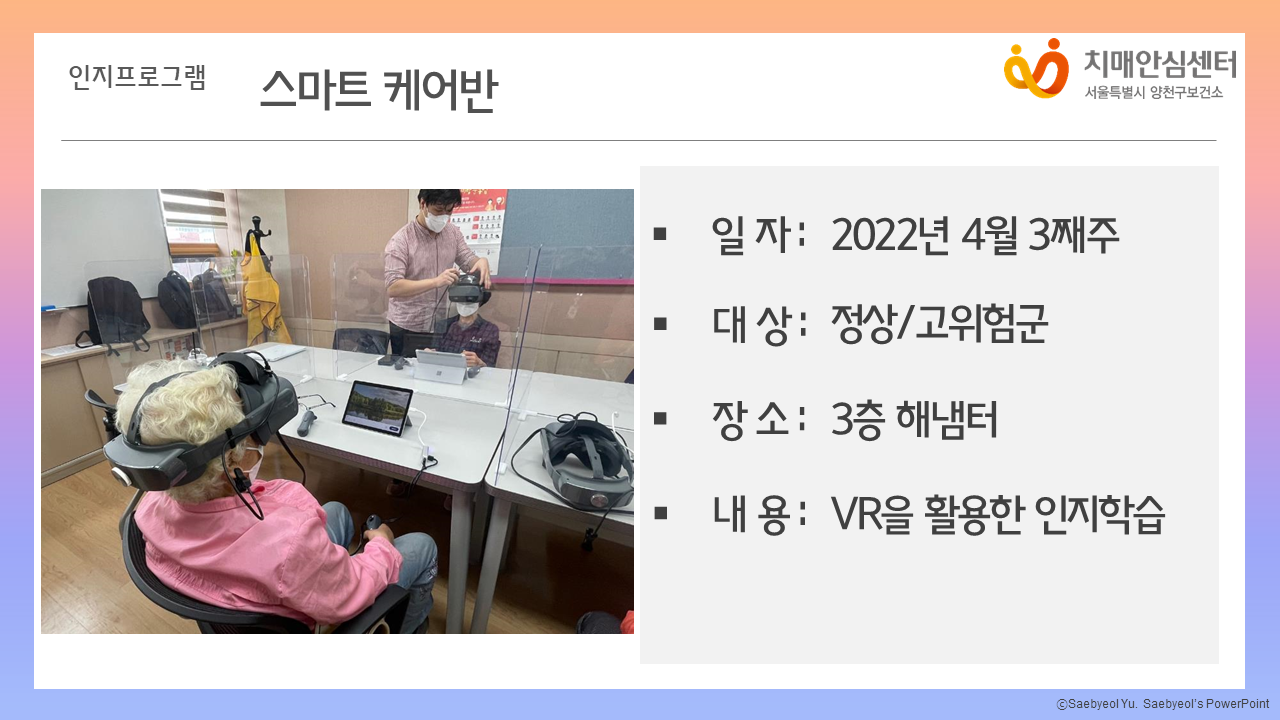 인지프로그램

스마트 케어반

치매안심센터
서울특별시 양천구보건소

▪ 일 자 : 2022년 4월 3째주

▪ 대 상 : 정상/고위험군

▪ 장 소 : 3층 해냄터

▪ 내 용 : VR을 활용한 인지학습

ⓒSaebyeol Yu. Saebyeol's PowerPoint